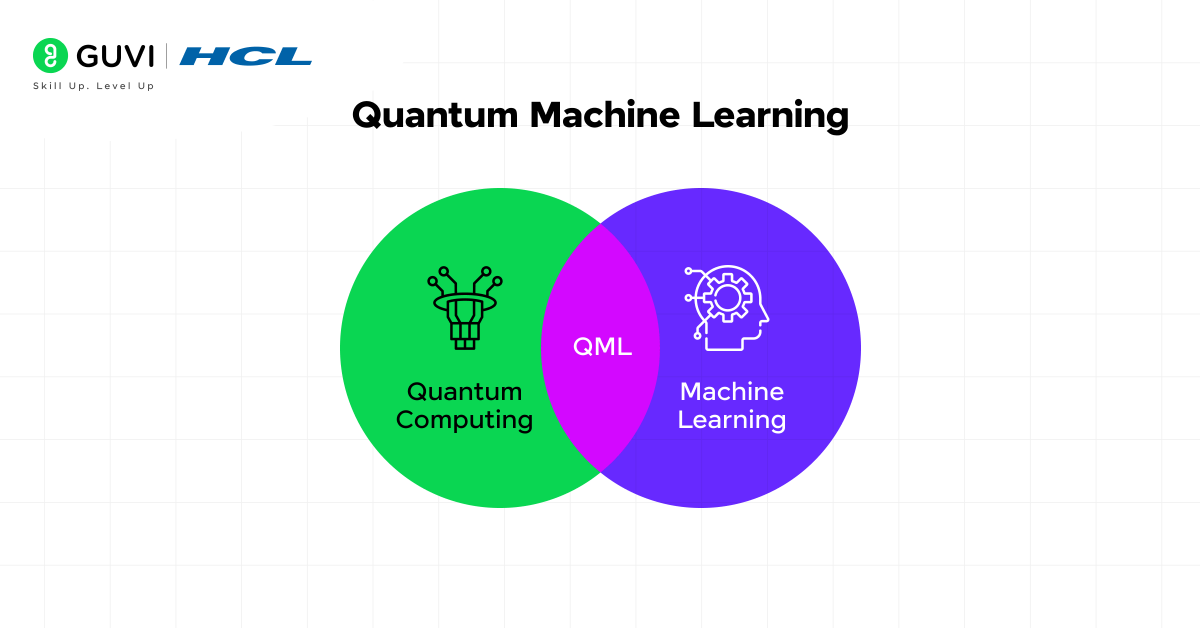 GUVI | HCL
Skill Up. Level Up

Quantum Machine Learning

Quantum Computing

QML

Machine Learning